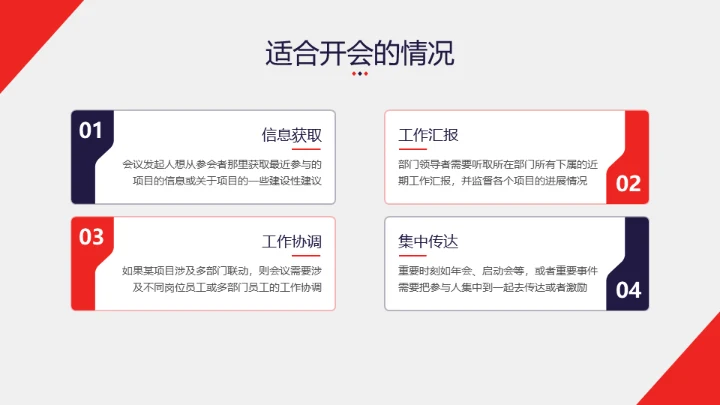 适合开会的情况

01

信息获取

会议发起人想从参会者那里获取最近参与的项目的信息或关于项目的一些建设性建议

工作汇报

部门领导者需要听取所在部门所有下属的近期工作汇报，并监督各个项目的进展情况

02

03

工作协调

如果某项目涉及多部门联动，则会议需要涉及不同岗位员工或多部门员工的工作协调

集中传达

重要时刻如年会、启动会等，或者重要事件需要把参与人集中到一起去传达或者激励

04